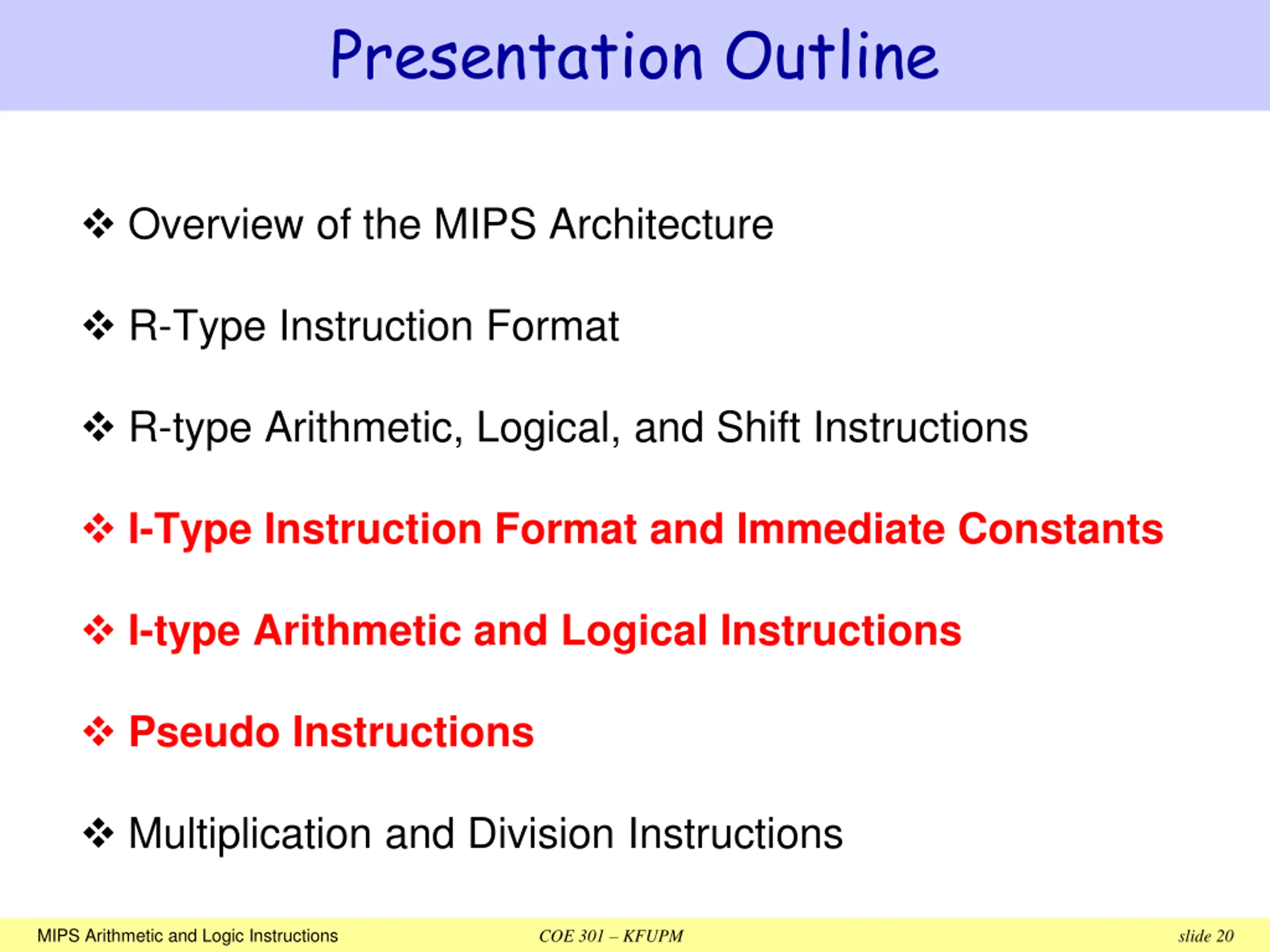 Presentation Outline

❖ Overview of the MIPS Architecture

❖ R-Type Instruction Format

❖ R-type Arithmetic, Logical, and Shift Instructions

❖ I-Type Instruction Format and Immediate Constants

❖ I-type Arithmetic and Logical Instructions

❖ Pseudo Instructions

❖ Multiplication and Division Instructions

MIPS Arithmetic and Logic Instructions COE 301 – KFUPM slide 20